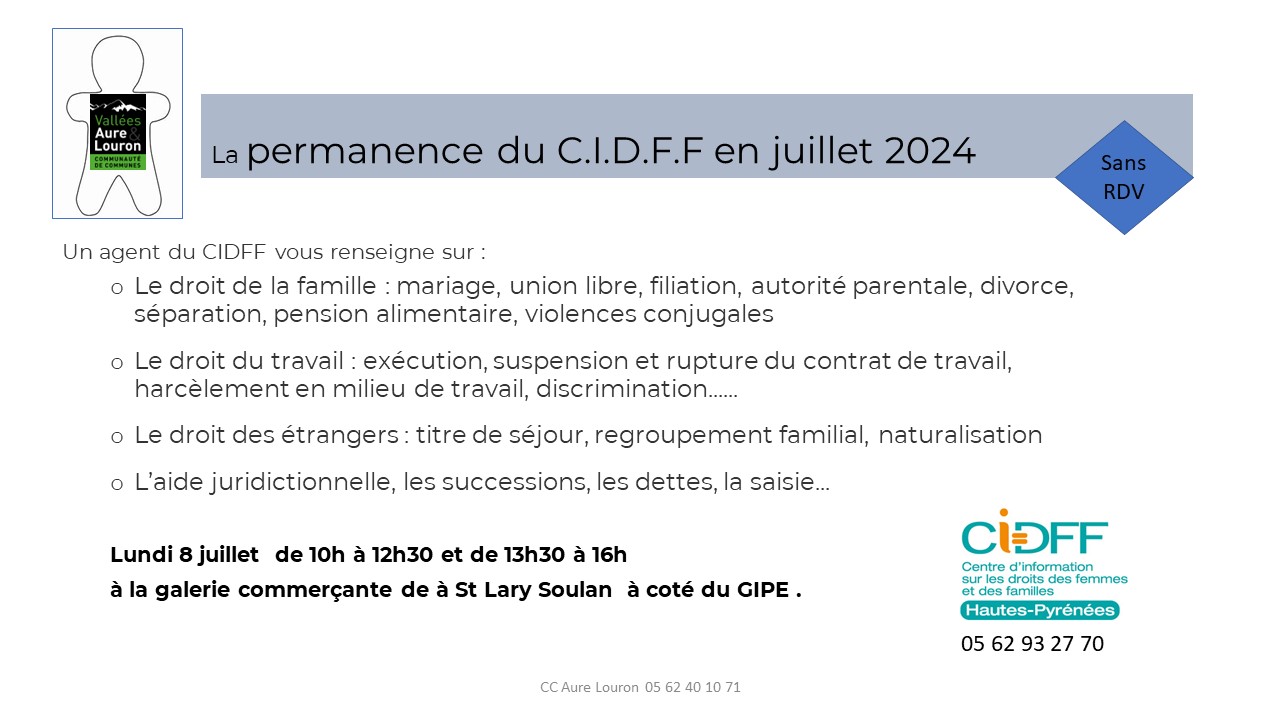 Vallées Aure & Louron
COMMUNAUTÉ DE COMMUNES

La permanence du C.I.D.F.F en juillet 2024

Sans RDV

Un agent du CIDFF vous renseigne sur :

o Le droit de la famille : mariage, union libre, filiation, autorité parentale, divorce, séparation, pension alimentaire, violences conjugales

o Le droit du travail : exécution, suspension et rupture du contrat de travail, harcèlement en milieu de travail, discrimination……

o Le droit des étrangers : titre de séjour, regroupement familial, naturalisation

o L'aide juridictionnelle, les successions, les dettes, la saisie…

Lundi 8 juillet de 10h à 12h30 et de 13h30 à 16h

à la galerie commerçante de à St Lary Soulan à coté du GIPE .

CIDFF
Centre d'information sur les droits des femmes et des familles
Hautes-Pyrénées

05 62 93 27 70

CC Aure Louron 05 62 40 10 71